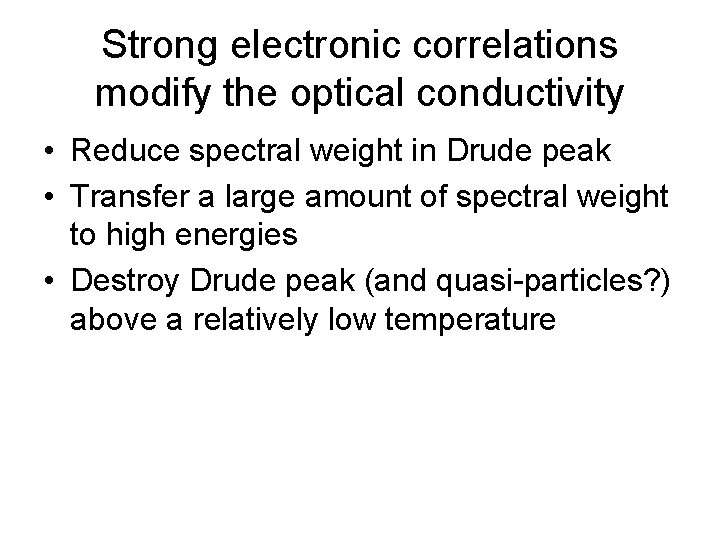 Strong electronic correlations modify the optical conductivity

• Reduce spectral weight in Drude peak
• Transfer a large amount of spectral weight to high energies
• Destroy Drude peak (and quasi-particles?) above a relatively low temperature